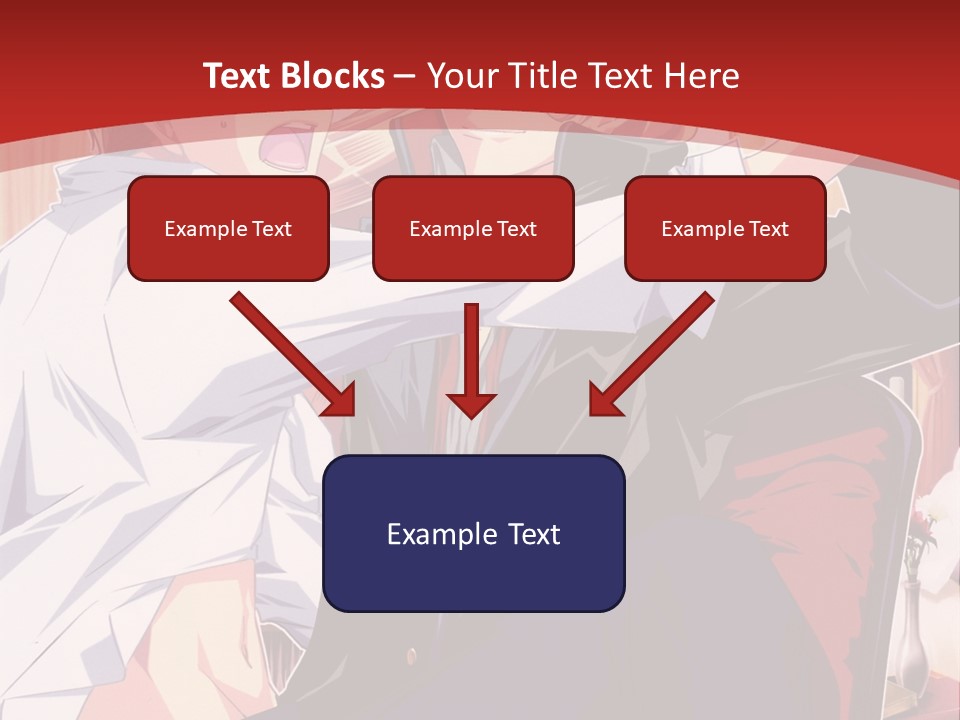 Text Blocks – Your Title Text Here

Example Text

Example Text

Example Text

Example Text